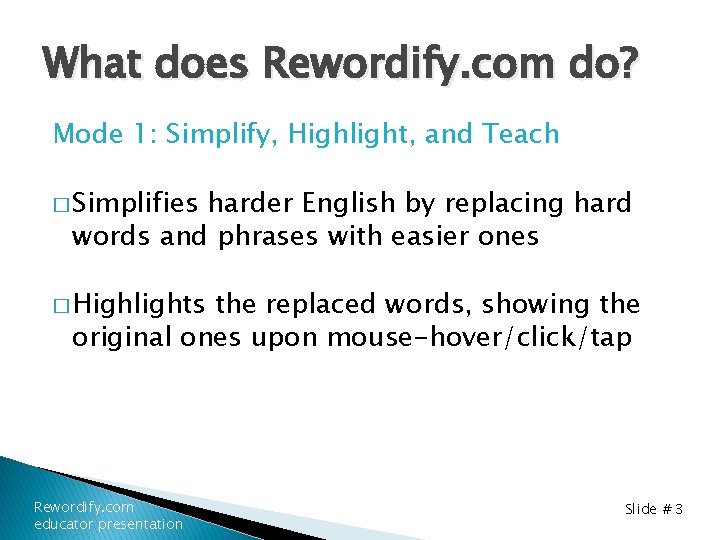 What does Rewordify.com do?

Mode 1: Simplify, Highlight, and Teach

□ Simplifies harder English by replacing hard words and phrases with easier ones

□ Highlights the replaced words, showing the original ones upon mouse-hover/click/tap

Rewordify.com
educator presentation

Slide #3